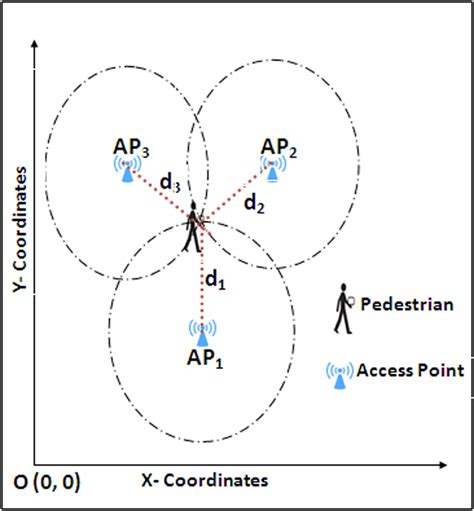 Y- Coordinates

$AP_3$

$AP_2$

$d_3$

$d_2$

$d_1$

$AP_1$

Pedestrian

Access Point

O (0, 0)

X- Coordinates